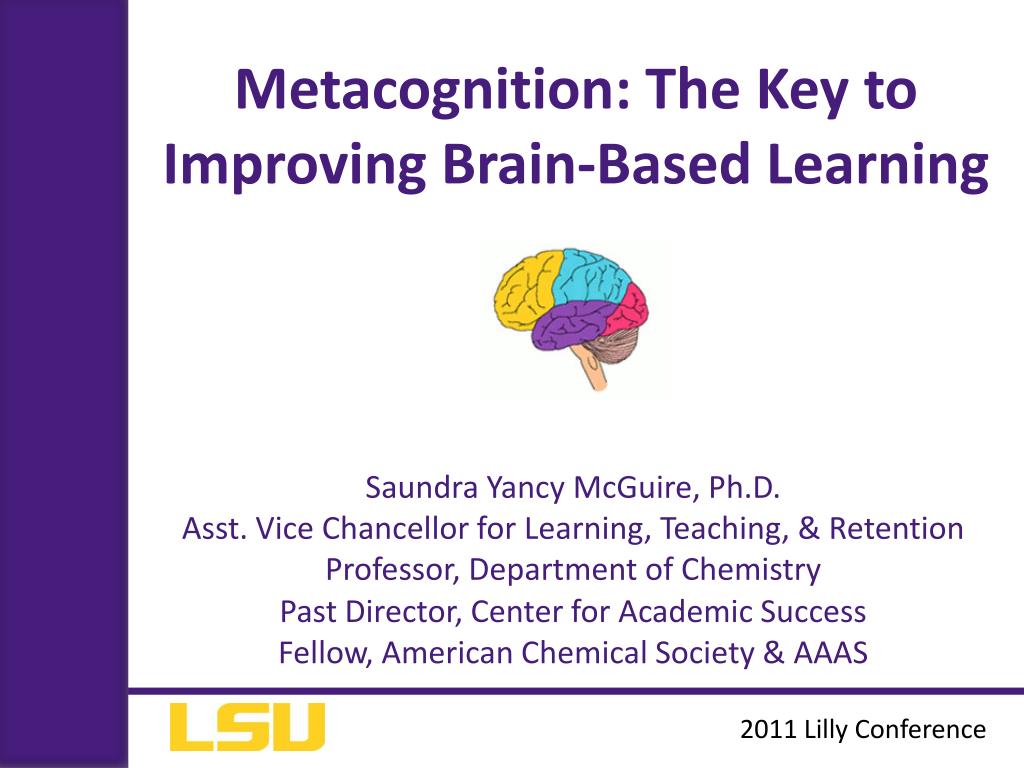 Metacognition: The Key to Improving Brain-Based Learning

Saundra Yancy McGuire, Ph.D.
Asst. Vice Chancellor for Learning, Teaching, & Retention
Professor, Department of Chemistry
Past Director, Center for Academic Success
Fellow, American Chemical Society & AAAS

LSU

2011 Lilly Conference